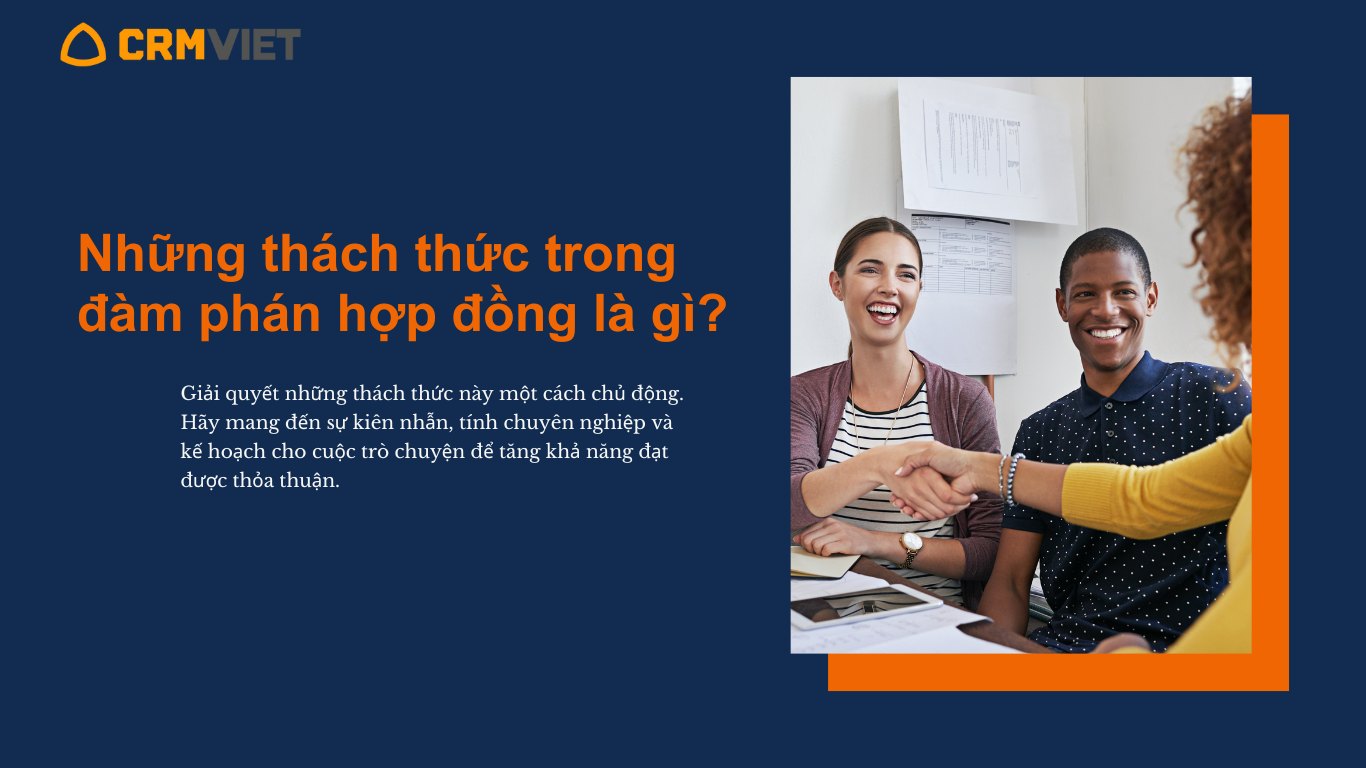 CRMVIET

Những thách thức trong đàm phán hợp đồng là gì?

Giải quyết những thách thức này một cách chủ động. Hãy mang đến sự kiên nhẫn, tính chuyên nghiệp và kế hoạch cho cuộc trò chuyện để tăng khả năng đạt được thỏa thuận.